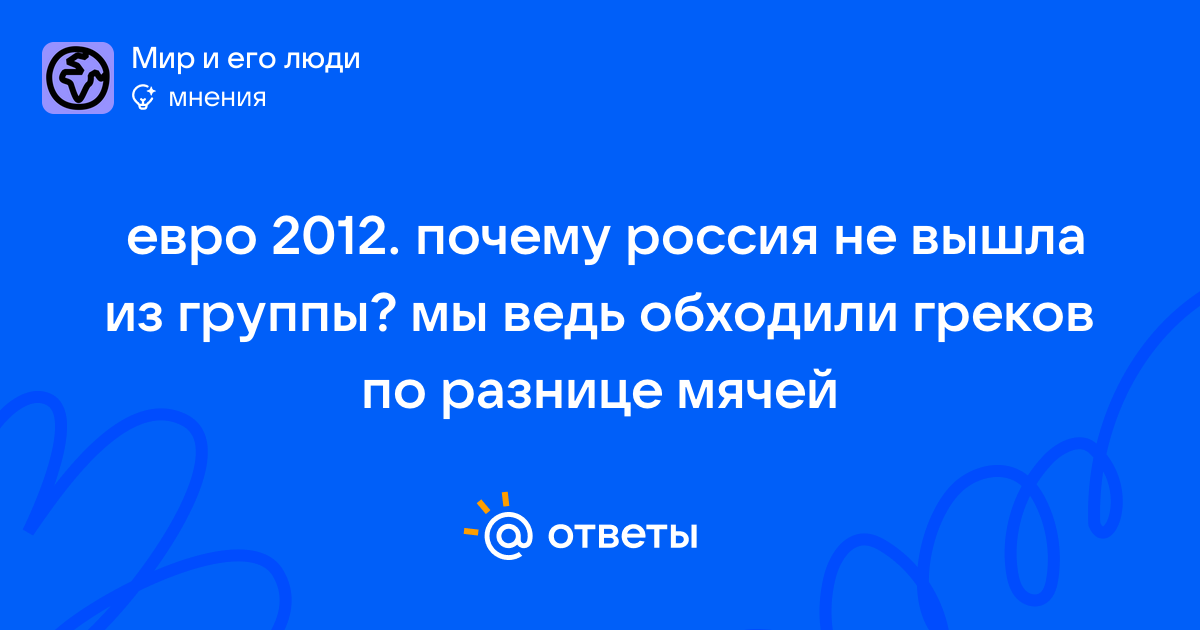 Мир и его люди
мнения

евро 2012. почему россия не вышла из группы? мы ведь обходили греков по разнице мячей

@ ответы